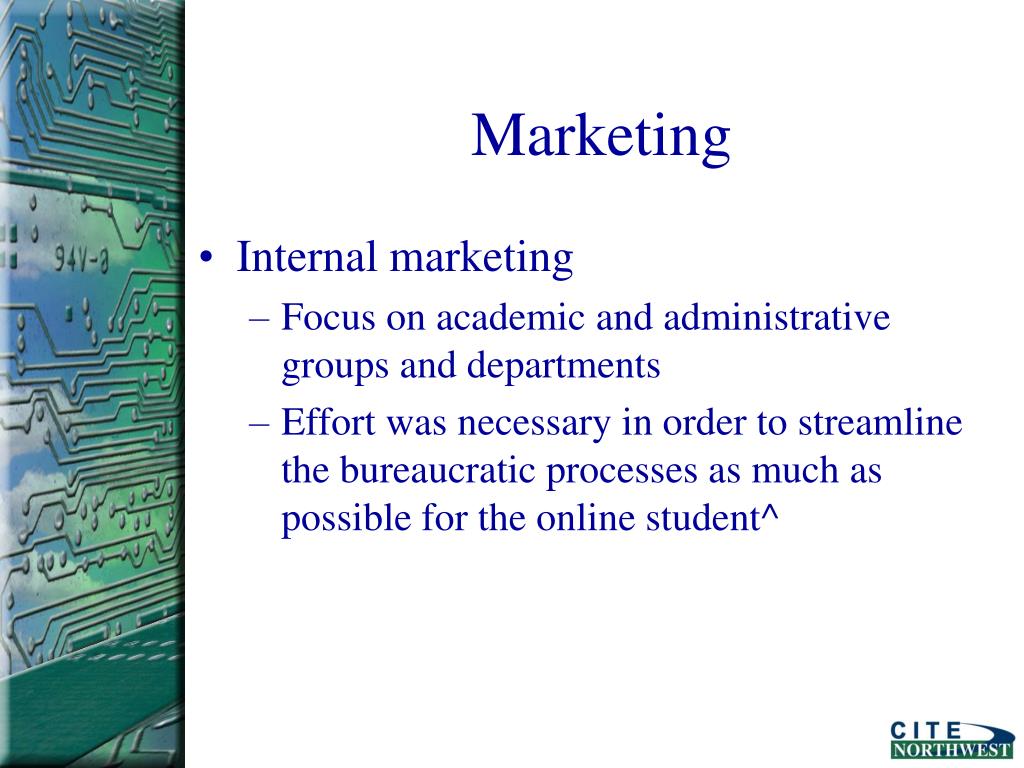 94V-0

Marketing

• Internal marketing
  – Focus on academic and administrative groups and departments
  – Effort was necessary in order to streamline the bureaucratic processes as much as possible for the online student^

CITE
NORTHWEST